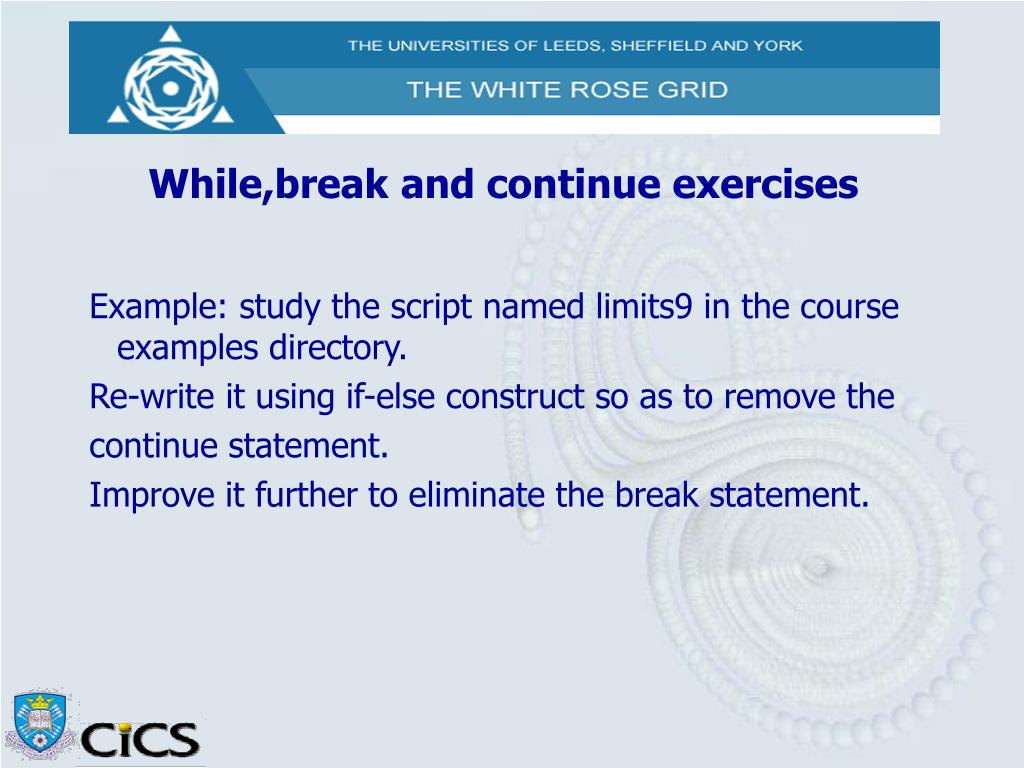 THE UNIVERSITIES OF LEEDS, SHEFFIELD AND YORK

THE WHITE ROSE GRID

While,break and continue exercises

Example: study the script named limits9 in the course examples directory.

Re-write it using if-else construct so as to remove the

continue statement.

Improve it further to eliminate the break statement.

CiCS